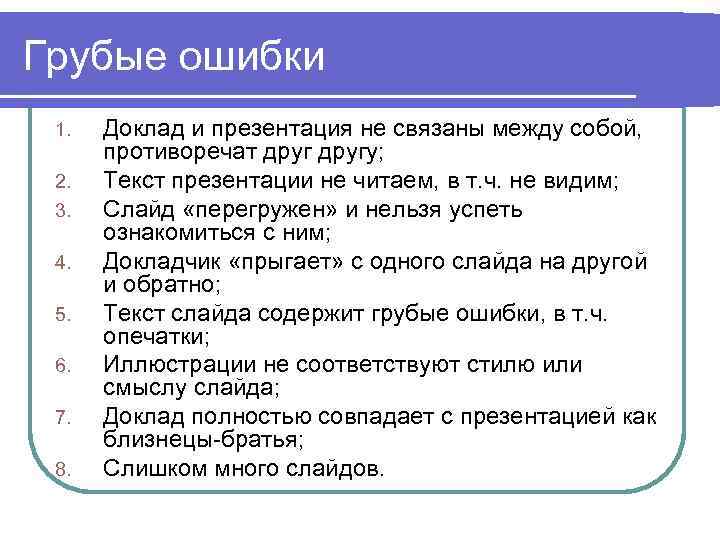 Грубые ошибки

1. Доклад и презентация не связаны между собой, противоречат друг другу;
2. Текст презентации не читаем, в т.ч. не видим;
3. Слайд «перегружен» и нельзя успеть ознакомиться с ним;
4. Докладчик «прыгает» с одного слайда на другой и обратно;
5. Текст слайда содержит грубые ошибки, в т.ч. опечатки;
6. Иллюстрации не соответствуют стилю или смыслу слайда;
7. Доклад полностью совпадает с презентацией как близнецы-братья;
8. Слишком много слайдов.